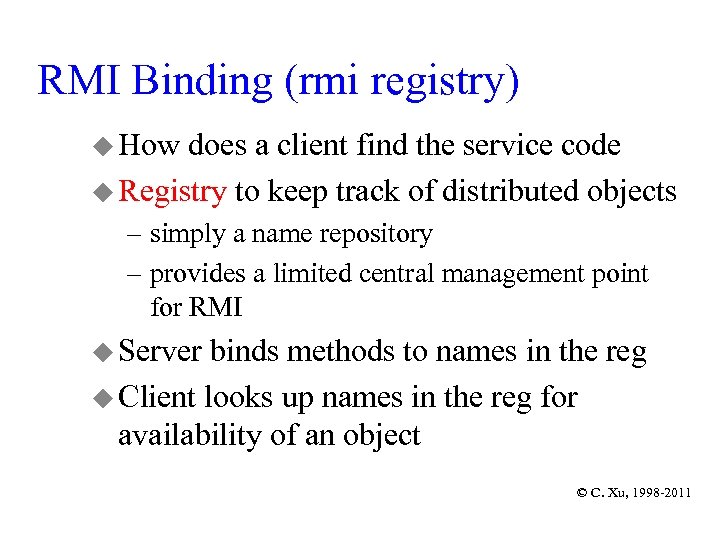 RMI Binding (rmi registry)

◆ How does a client find the service code

◆ Registry to keep track of distributed objects

– simply a name repository

– provides a limited central management point for RMI

◆ Server binds methods to names in the reg

◆ Client looks up names in the reg for availability of an object

© C. Xu, 1998-2011